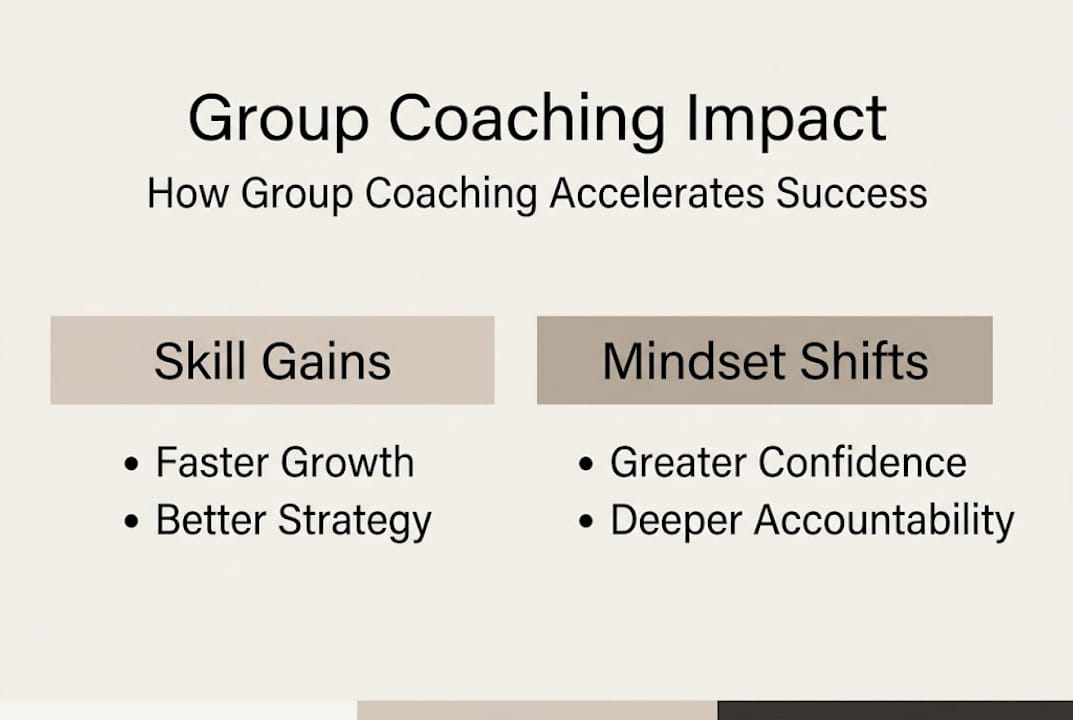 Group Coaching Impact
How Group Coaching Accelerates Success

Skill Gains
• Faster Growth
• Better Strategy

Mindset Shifts
• Greater Confidence
• Deeper Accountability